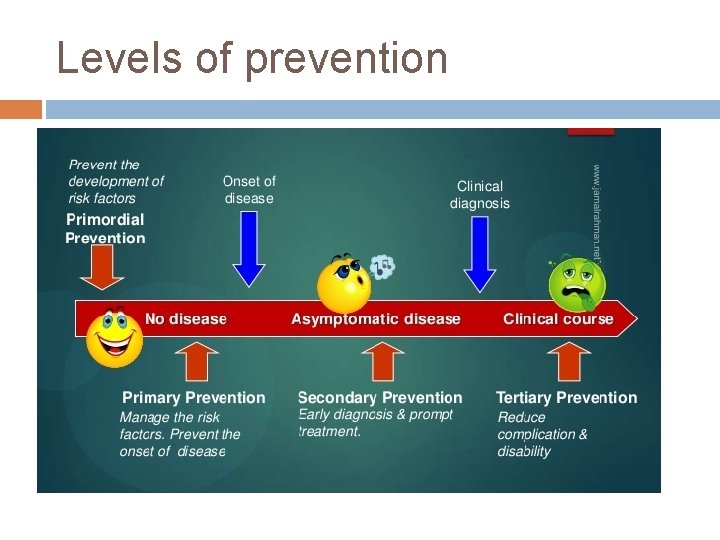 Levels of prevention

Prevent the development of risk factors

Primordial Prevention

Onset of disease

Clinical diagnosis

www.jamalrahman.net

No disease

Asymptomatic disease

Clinical course

Primary Prevention
Manage the risk factors. Prevent the onset of disease

Secondary Prevention
Early diagnosis & prompt treatment.

Tertiary Prevention
Reduce complication & disability